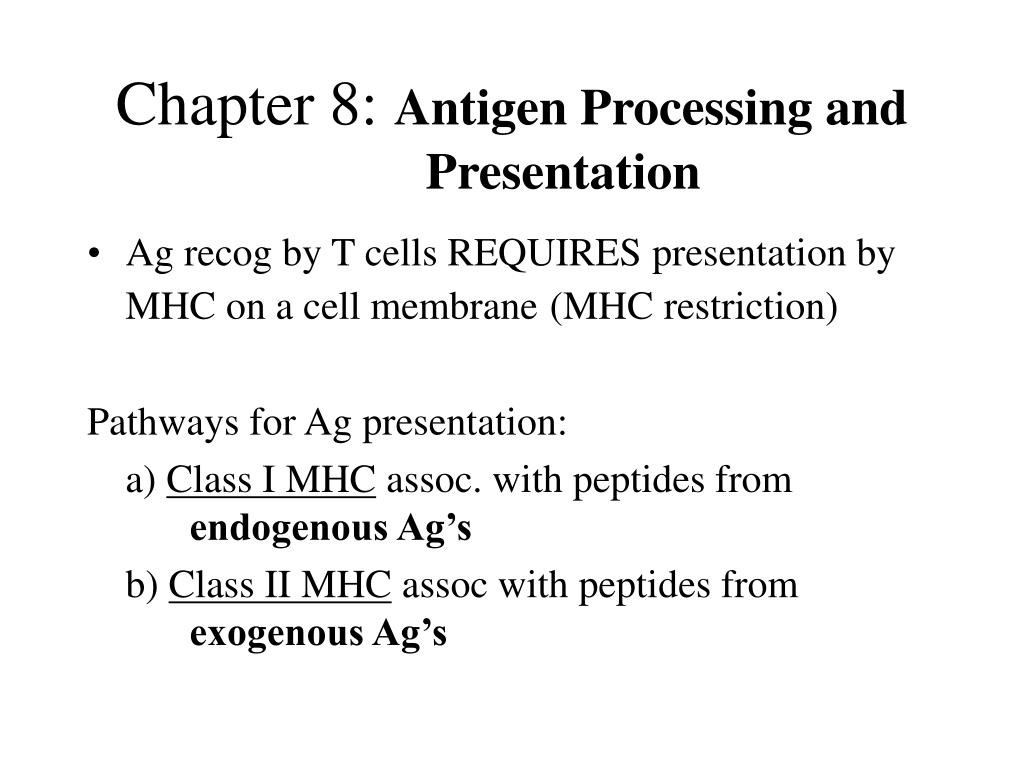 Chapter 8: Antigen Processing and Presentation

• Ag recog by T cells REQUIRES presentation by MHC on a cell membrane (MHC restriction)

Pathways for Ag presentation:

a) Class I MHC assoc. with peptides from endogenous Ag’s

b) Class II MHC assoc with peptides from exogenous Ag’s